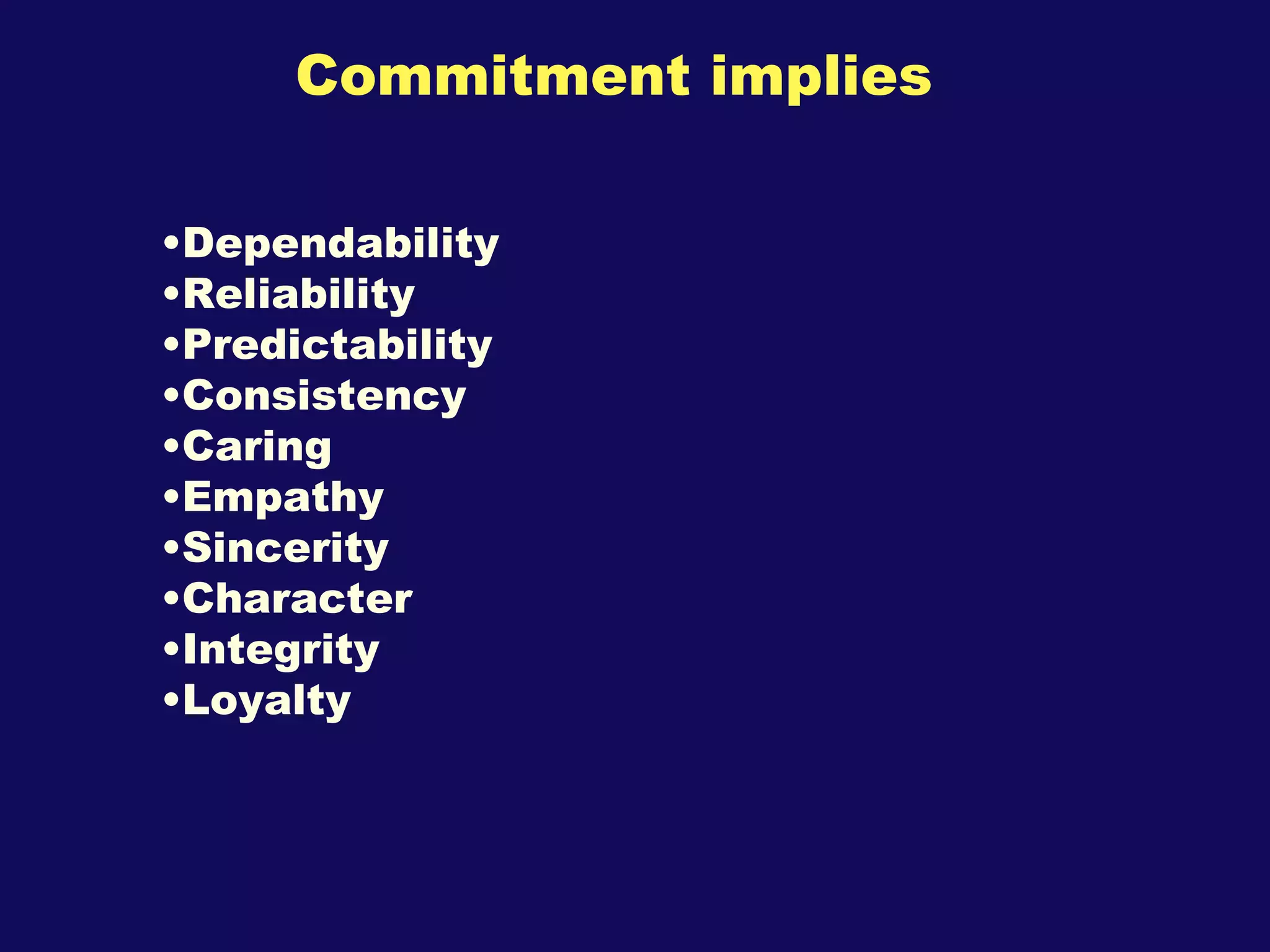 Commitment implies

•Dependability
•Reliability
•Predictability
•Consistency
•Caring
•Empathy
•Sincerity
•Character
•Integrity
•Loyalty